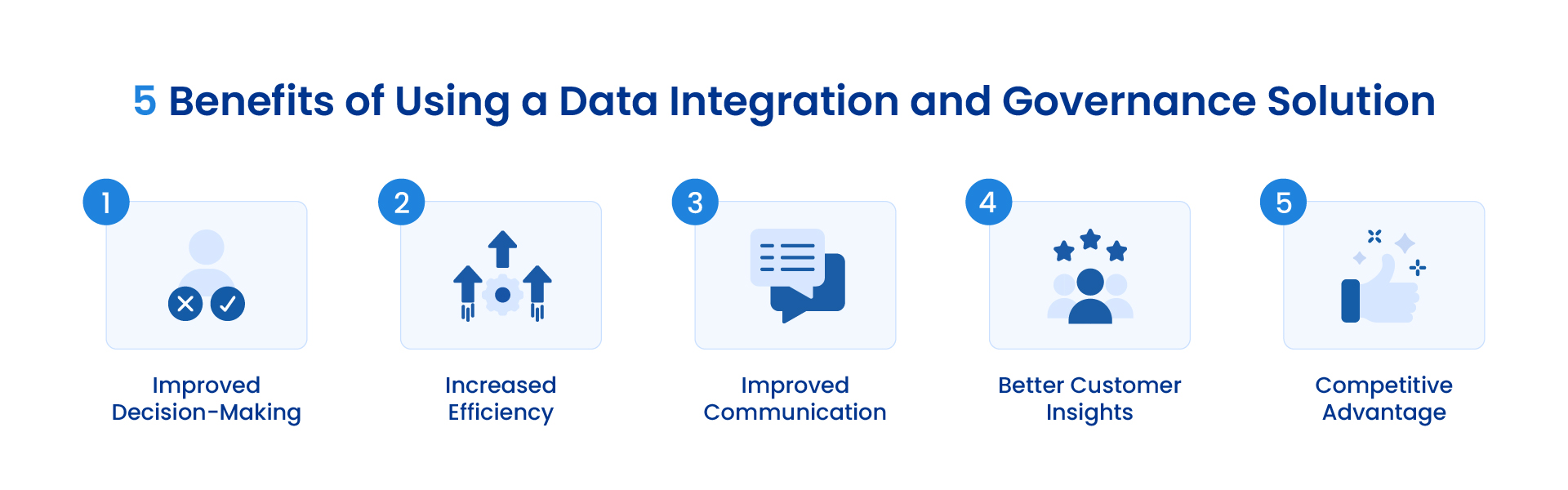 5 Benefits of Using a Data Integration and Governance Solution

1
Improved Decision-Making

2
Increased Efficiency

3
Improved Communication

4
Better Customer Insights

5
Competitive Advantage